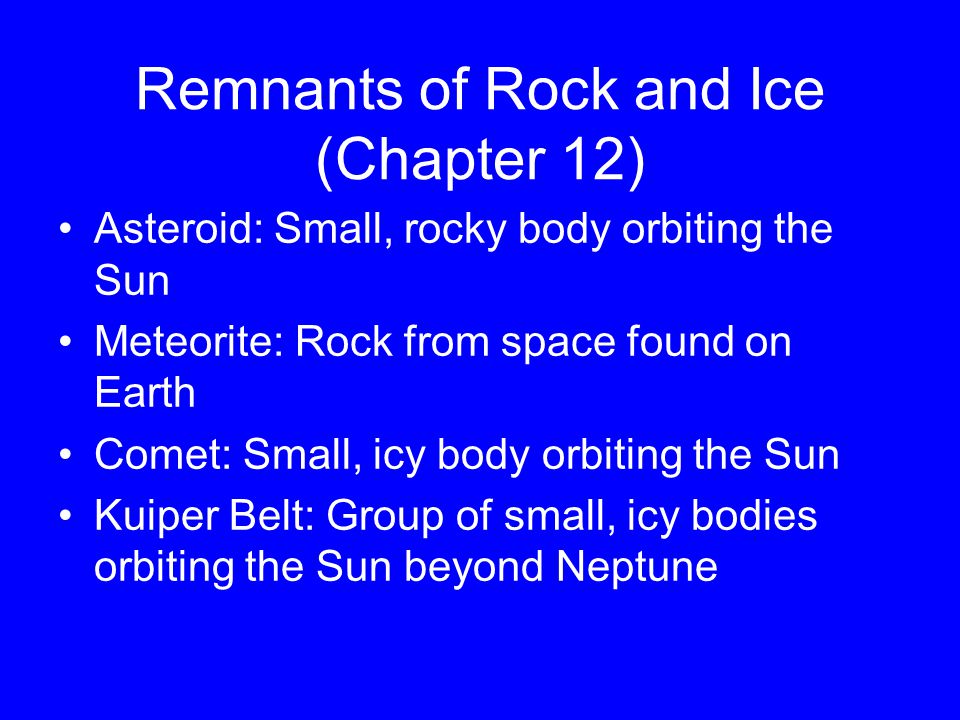 Remnants of Rock and Ice (Chapter 12)

• Asteroid: Small, rocky body orbiting the Sun
• Meteorite: Rock from space found on Earth
• Comet: Small, icy body orbiting the Sun
• Kuiper Belt: Group of small, icy bodies orbiting the Sun beyond Neptune